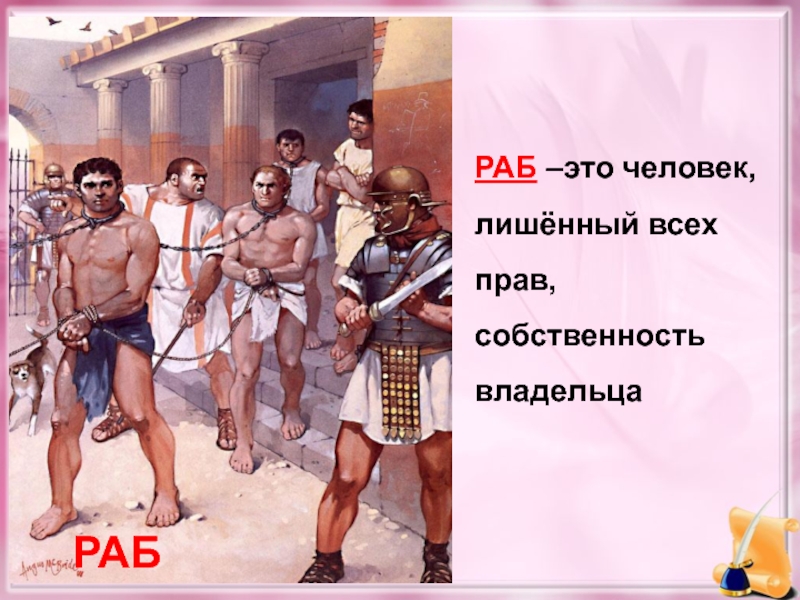 РАБ –это человек, лишённый всех прав, собственность владельца

Angus McBride

РАБ